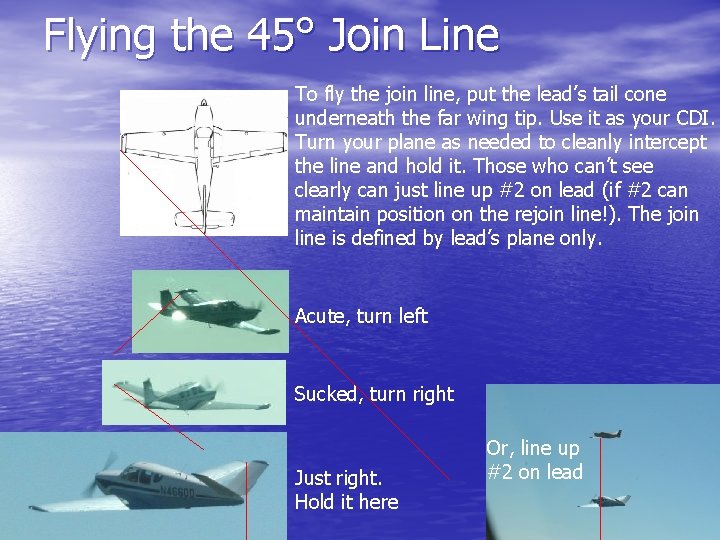 Flying the 45° Join Line

To fly the join line, put the lead's tail cone underneath the far wing tip. Use it as your CDI. Turn your plane as needed to cleanly intercept the line and hold it. Those who can't see clearly can just line up #2 on lead (if #2 can maintain position on the rejoin line!). The join line is defined by lead's plane only.

Acute, turn left

Sucked, turn right

N4660D

Just right. Hold it here

Or, line up #2 on lead